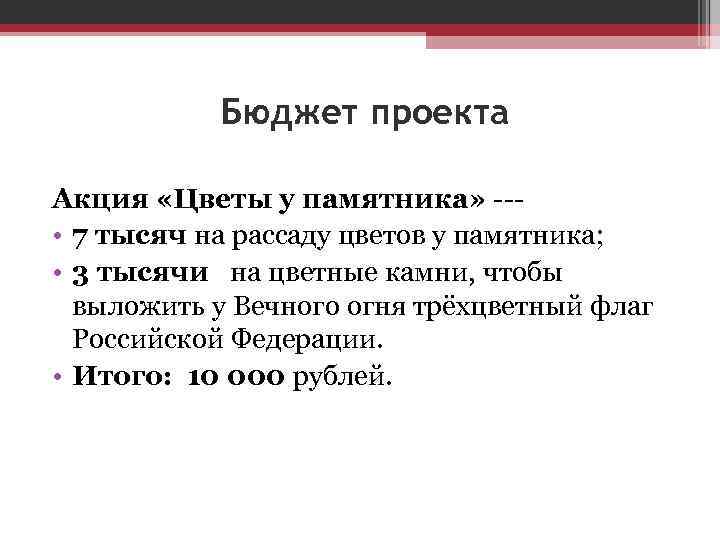 Бюджет проекта

Акция «Цветы у памятника» ---
• 7 тысяч на рассаду цветов у памятника;
• 3 тысячи на цветные камни, чтобы выложить у Вечного огня трёхцветный флаг Российской Федерации.
• Итого: 10 000 рублей.